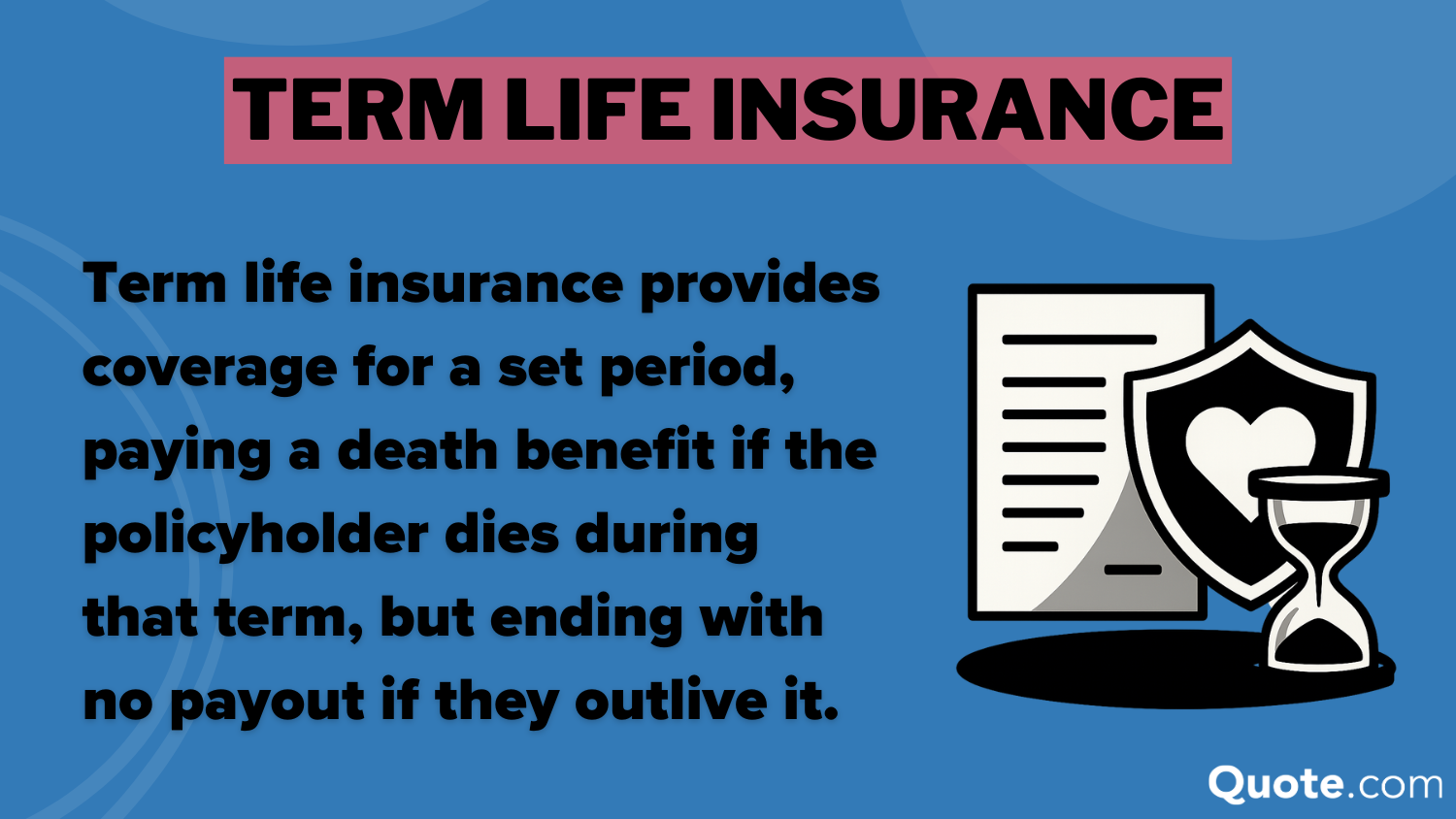 TERM LIFE INSURANCE

Term life insurance provides coverage for a set period, paying a death benefit if the policyholder dies during that term, but ending with no payout if they outlive it.

Quote.com